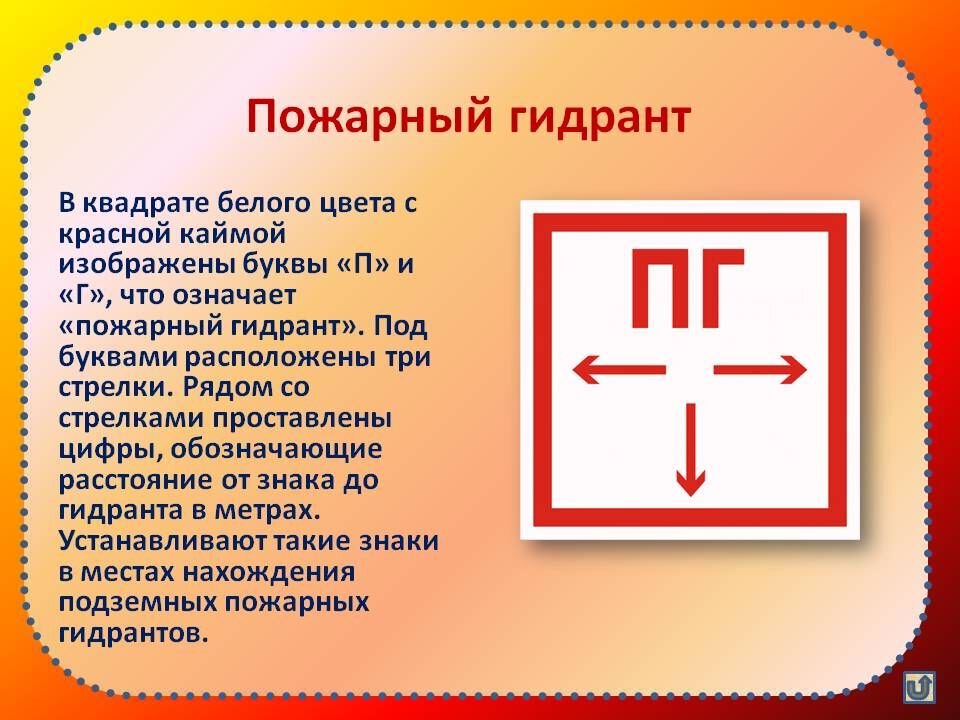 Пожарный гидрант

В квадрате белого цвета с красной каймой изображены буквы «П» и «Г», что означает «пожарный гидрант». Под буквами расположены три стрелки. Рядом со стрелками проставлены цифры, обозначающие расстояние от знака до гидранта в метрах. Устанавливают такие знаки в местах нахождения подземных пожарных гидрантов.

ПГ